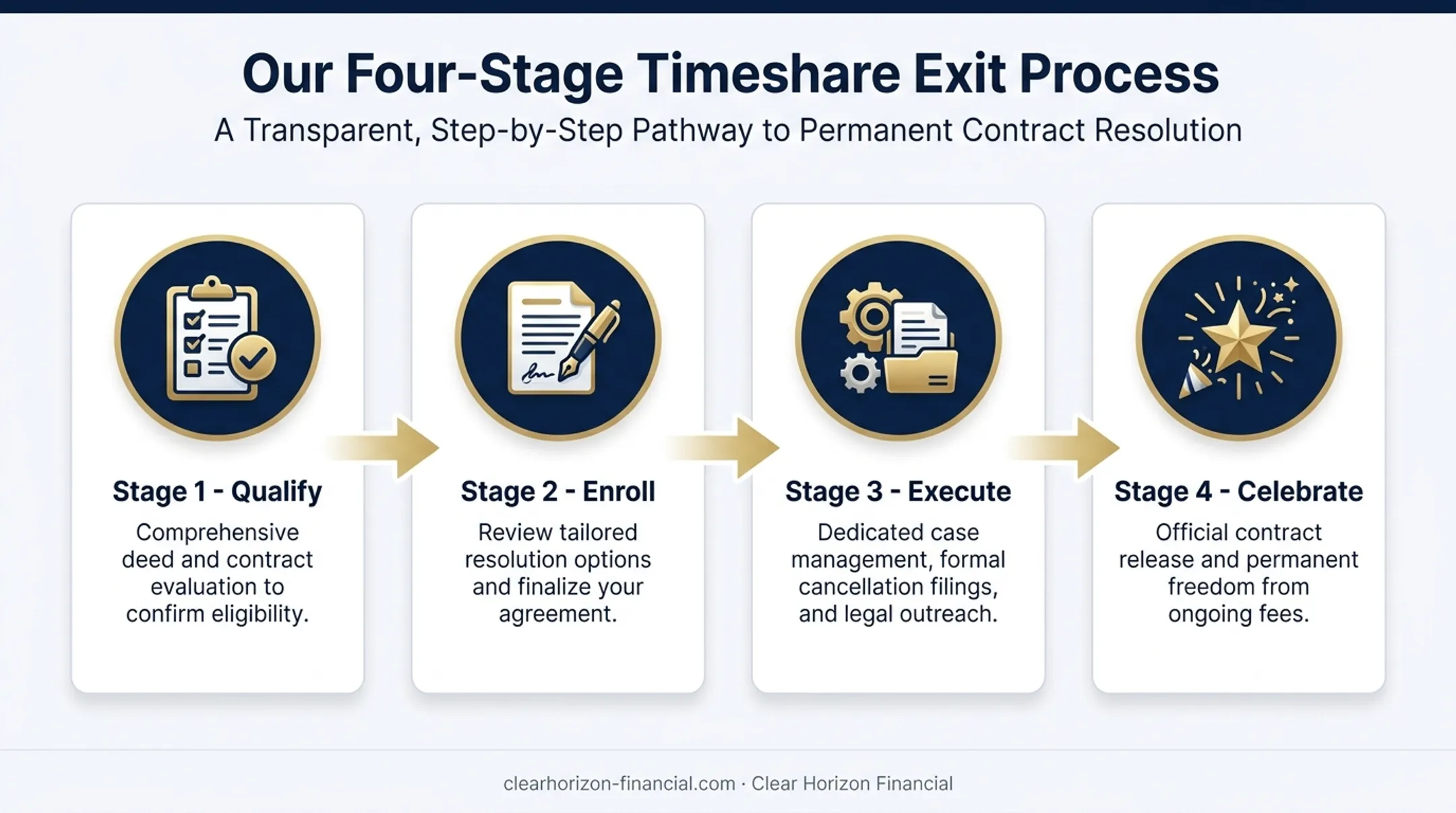 Our Four-Stage Timeshare Exit Process

A Transparent, Step-by-Step Pathway to Permanent Contract Resolution

Stage 1 - Qualify

Comprehensive deed and contract evaluation to confirm eligibility.

Stage 2 - Enroll

Review tailored resolution options and finalize your agreement.

Stage 3 - Execute

Dedicated case management, formal cancellation filings, and legal outreach.

Stage 4 - Celebrate

Official contract release and permanent freedom from ongoing fees.

clearhorizon-financial.com · Clear Horizon Financial